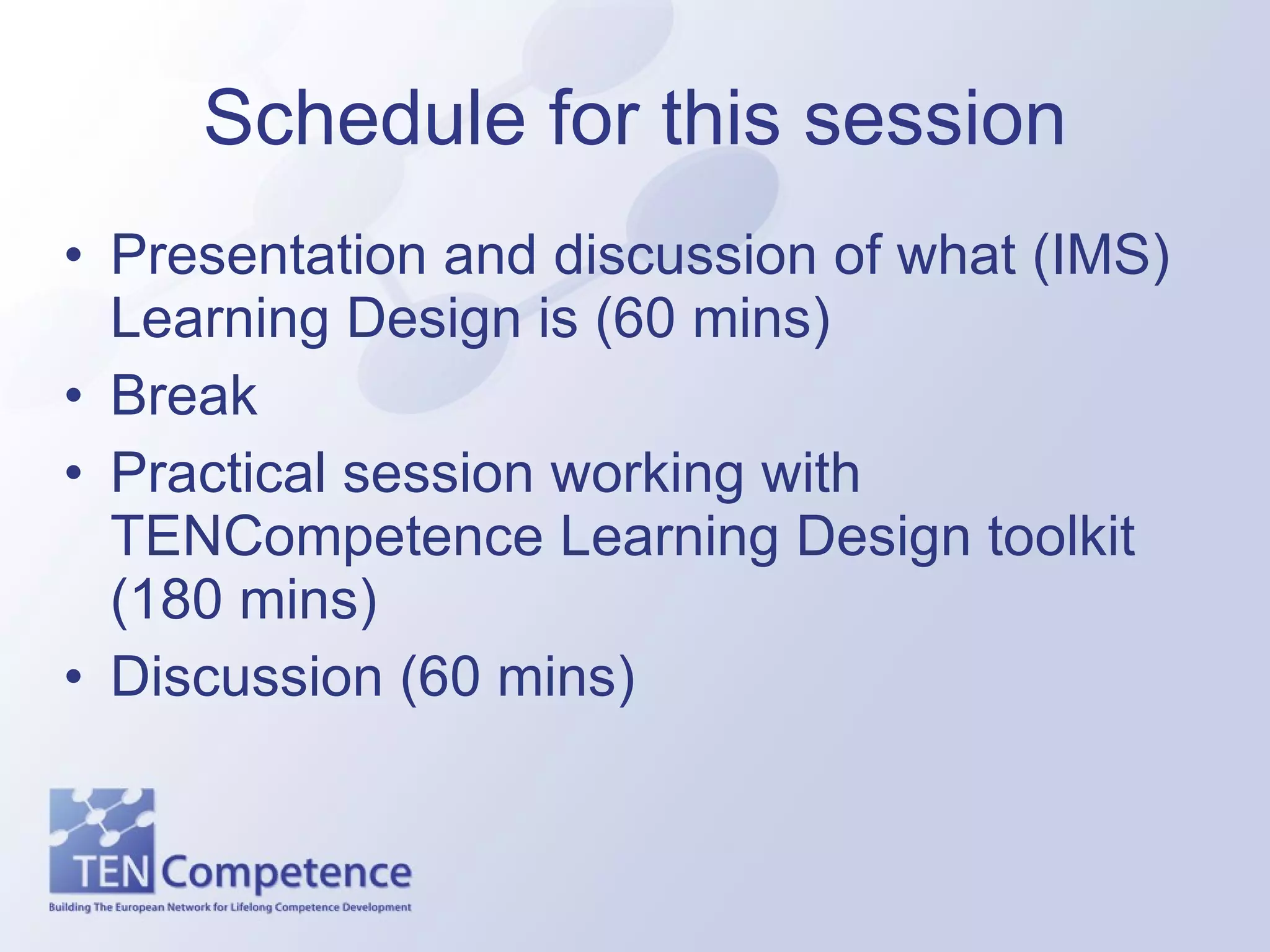 Schedule for this session

• Presentation and discussion of what (IMS) Learning Design is (60 mins)
• Break
• Practical session working with TENCompetence Learning Design toolkit (180 mins)
• Discussion (60 mins)

TEN Competence
Building The European Network for Lifelong Competence Development